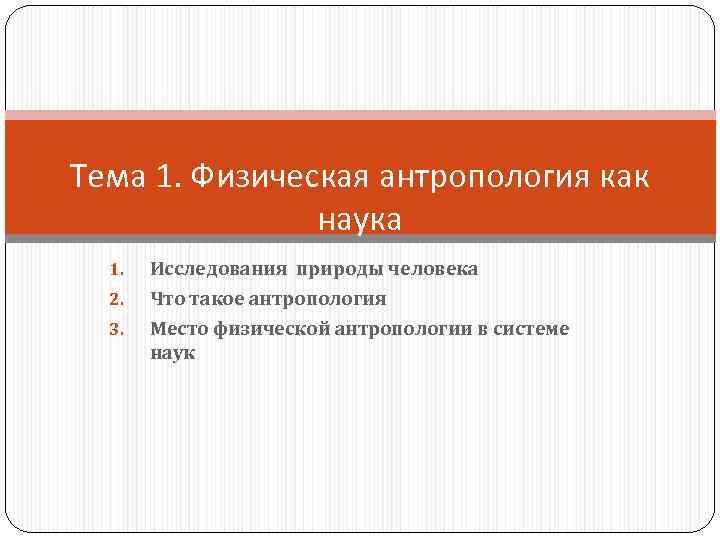 Тема 1. Физическая антропология как наука

1. Исследования природы человека
2. Что такое антропология
3. Место физической антропологии в системе наук